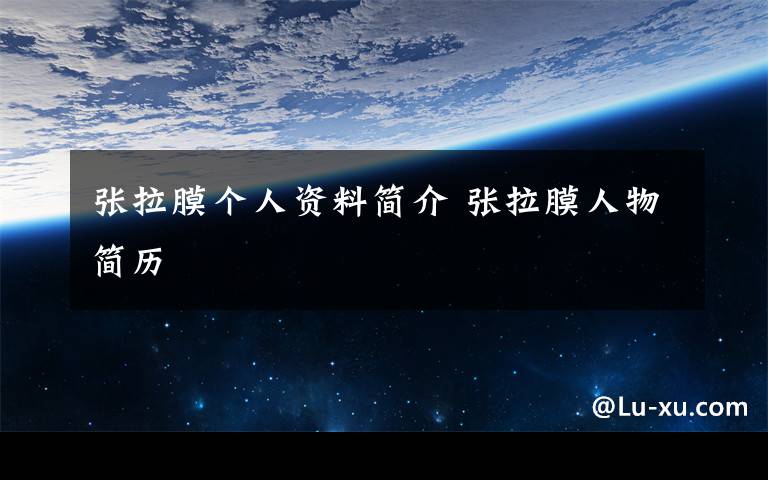 张拉膜个人资料简介 张拉膜人物简历

@Lu-xu.com